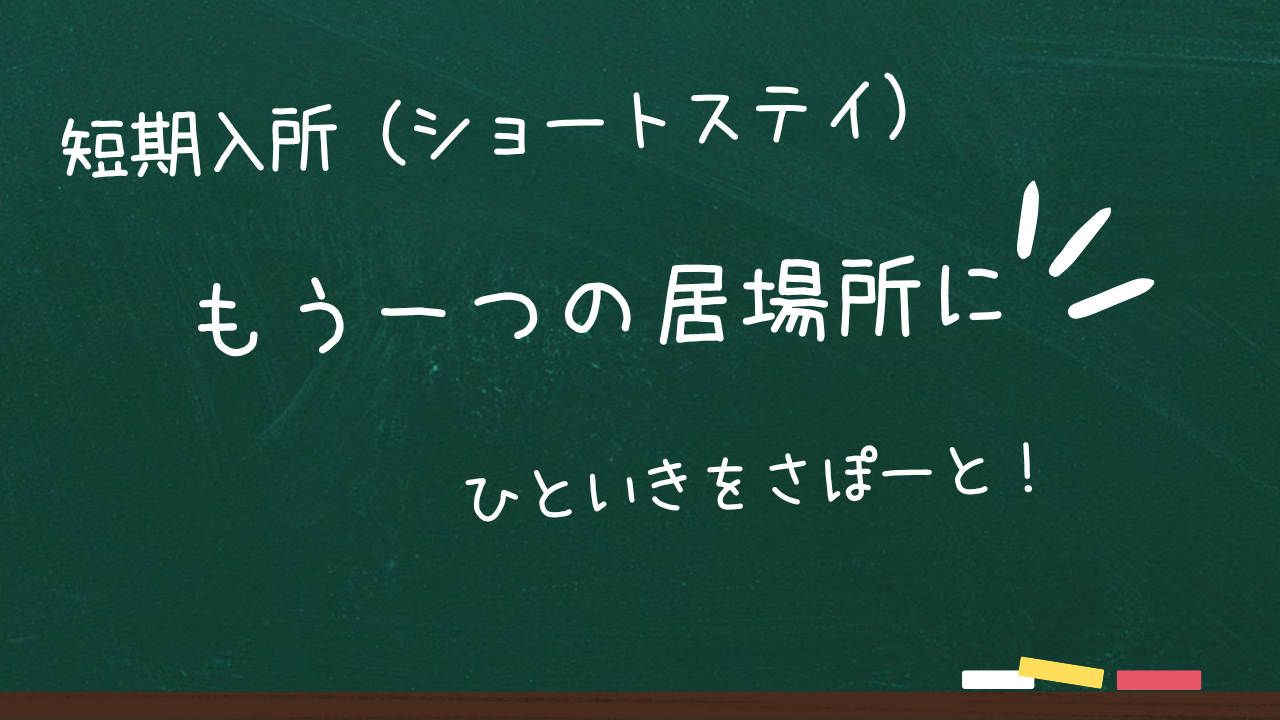 短期入所（ショートステイ）

もう一つの居場所に

ひといきをさぽーと！